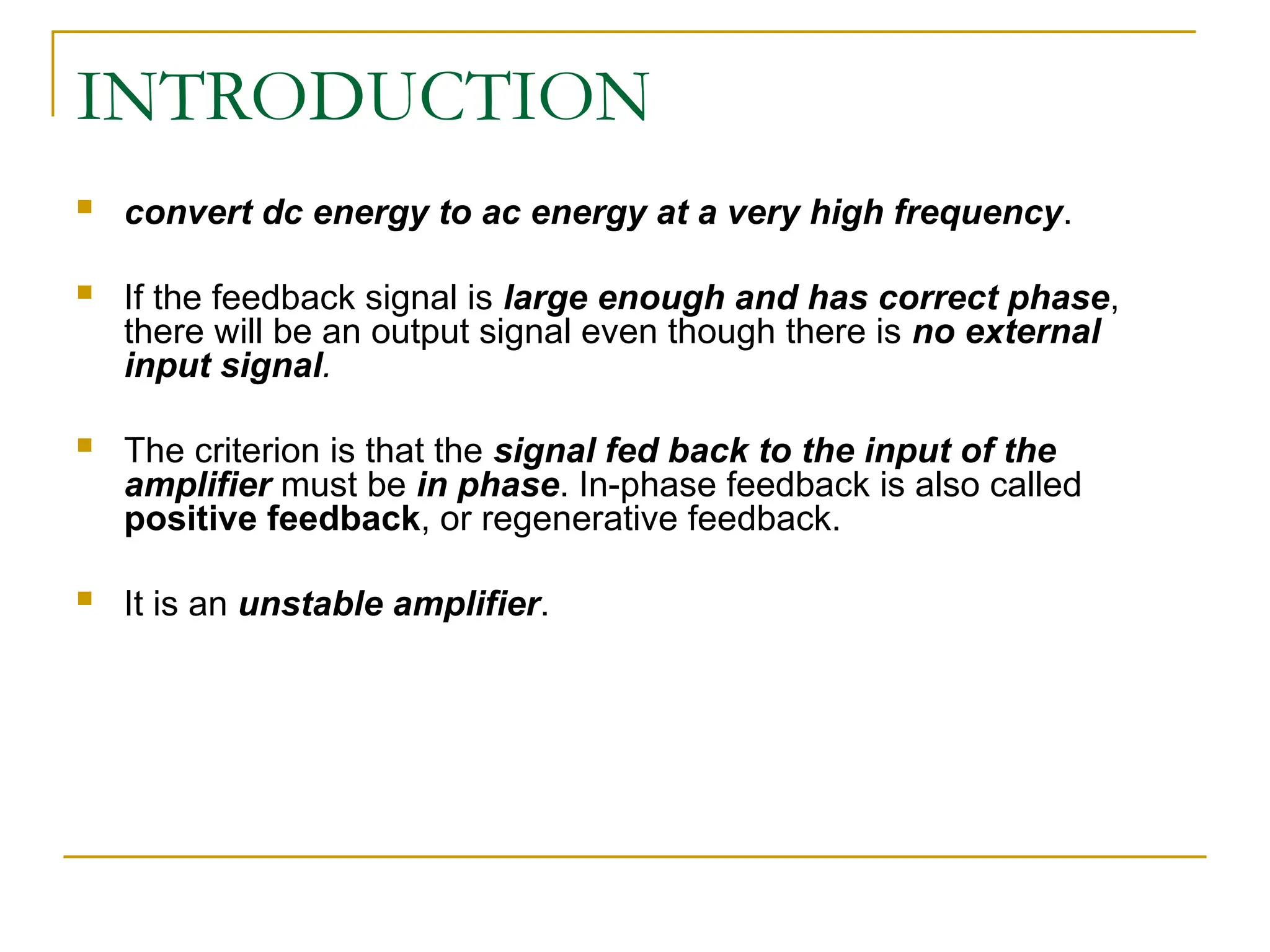 INTRODUCTION

- convert dc energy to ac energy at a very high frequency.

- If the feedback signal is large enough and has correct phase, there will be an output signal even though there is no external input signal.

- The criterion is that the signal fed back to the input of the amplifier must be in phase. In-phase feedback is also called positive feedback, or regenerative feedback.

- It is an unstable amplifier.